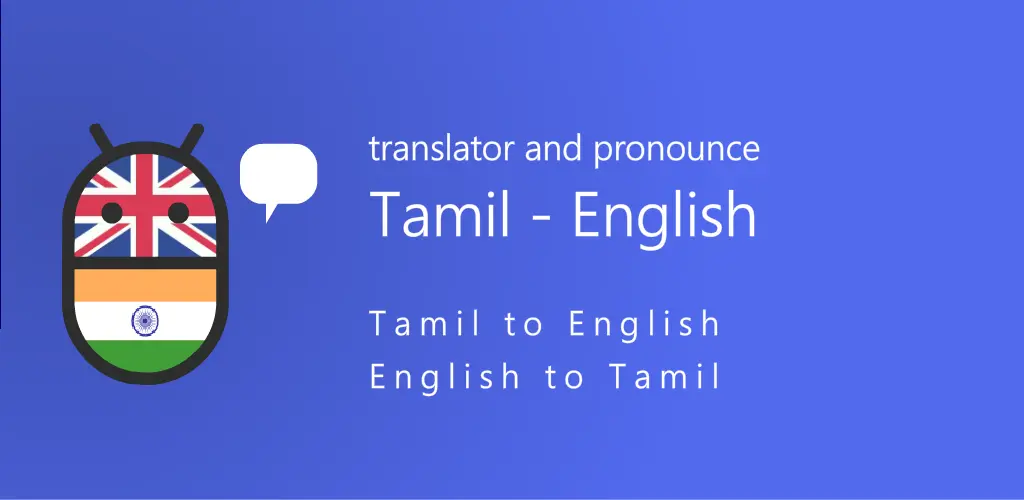 translator and pronounce
Tamil - English

Tamil to English
English to Tamil